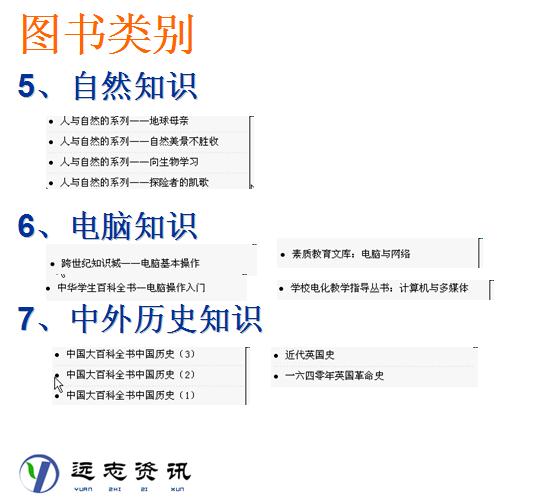 图书类别

5、自然知识

- 人与自然的系列——地球母亲
- 人与自然的系列——自然美景不胜收
- 人与自然的系列——向生物学习
- 人与自然的系列——探险者的凯歌

6、电脑知识

- 跨世纪知识城——电脑基本操作
- 中华学生百科全书—电脑操作入门
- 素质教育文库：电脑与网络
- 学校电化教学指导丛书：计算机与多媒体

7、中外历史知识

- 中国大百科全书中国历史（3）
- 中国大百科全书中国历史（2）
- 中国大百科全书中国历史（1）
- 近代英国史
- 一六四零年英国革命史

远志资讯
YUAN ZHI ZI XUN